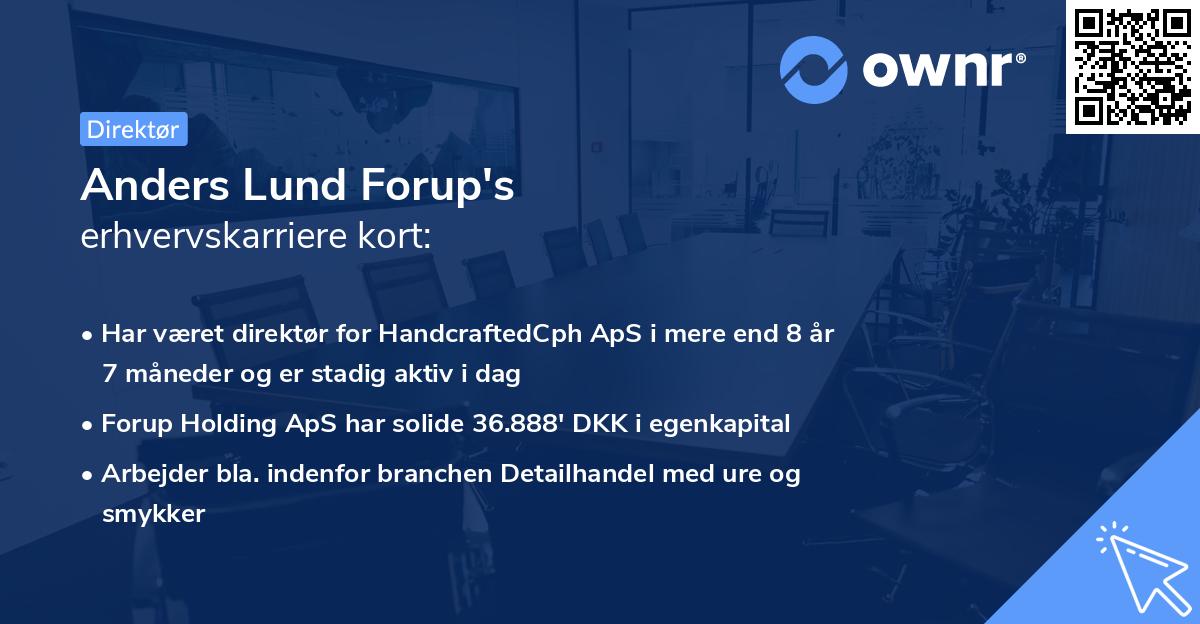 ownr®

Direktør

Anders Lund Forup's
erhvervskarriere kort:

• Har været direktør for HandcraftedCph ApS i mere end 8 år 7 måneder og er stadig aktiv i dag

• Forup Holding ApS har solide 36.888' DKK i egenkapital

• Arbejder bla. indenfor branchen Detailhandel med ure og smykker